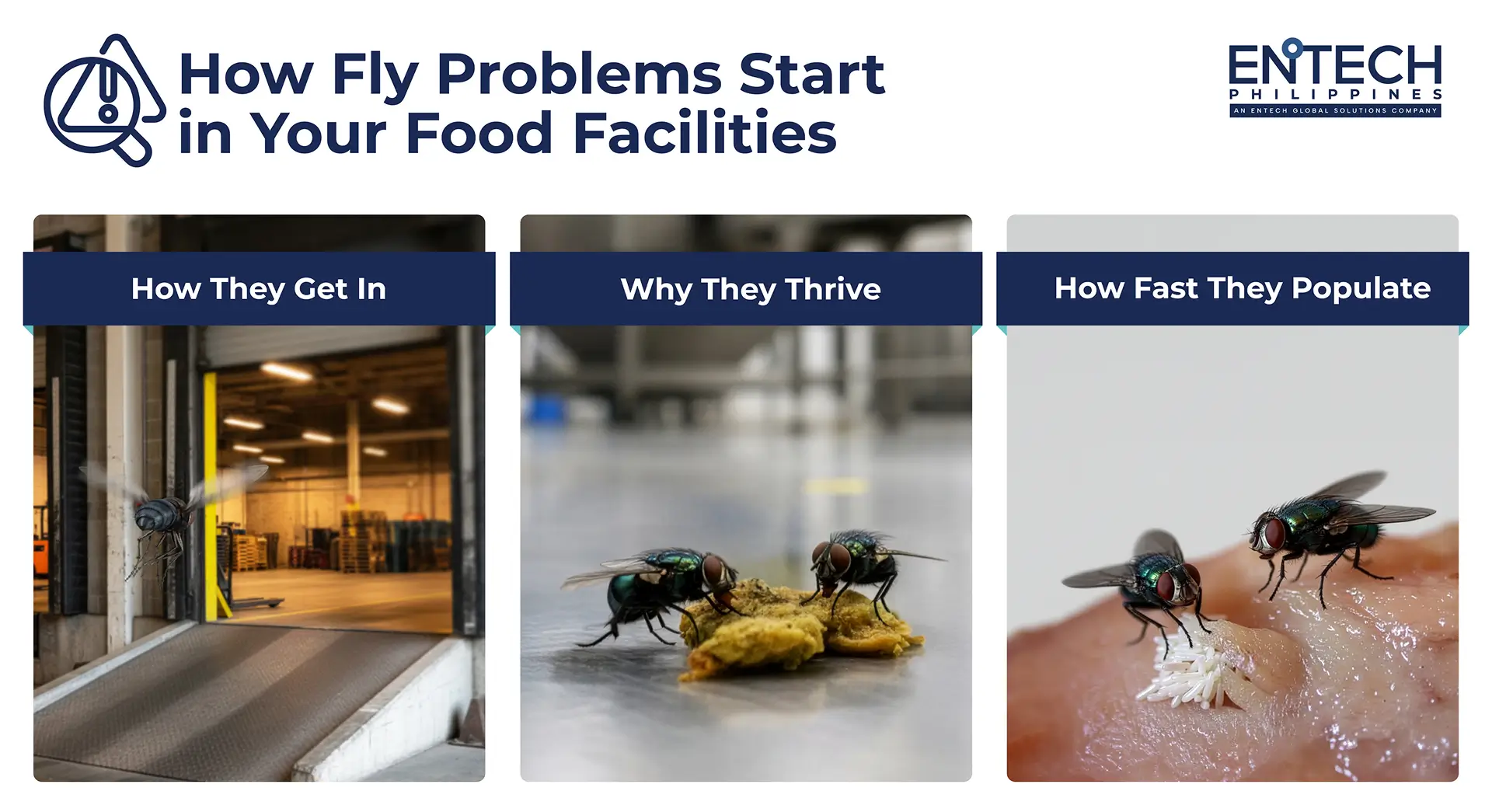 How Fly Problems Start in Your Food Facilities

ENTECH
PHILIPPINES
AN ENTECH GLOBAL SOLUTIONS COMPANY

How They Get In

Why They Thrive

How Fast They Populate